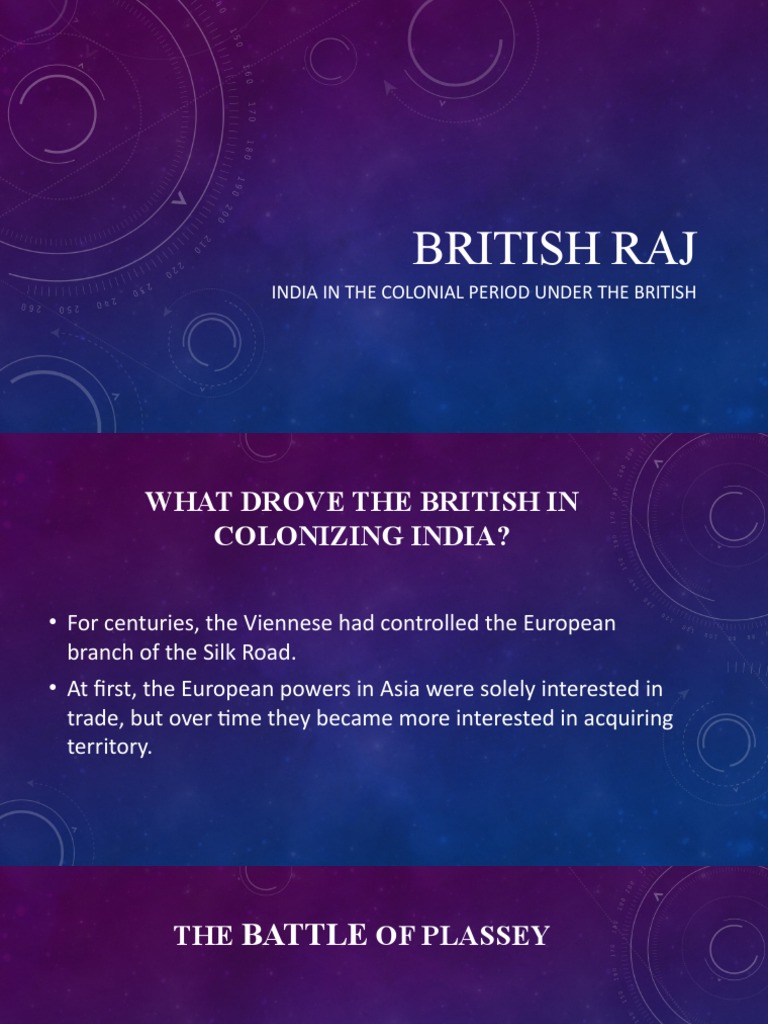 BRITISH RAJ

INDIA IN THE COLONIAL PERIOD UNDER THE BRITISH

WHAT DROVE THE BRITISH IN COLONIZING INDIA?

• For centuries, the Viennese had controlled the European branch of the Silk Road.
• At first, the European powers in Asia were solely interested in trade, but over time they became more interested in acquiring territory.

THE BATTLE OF PLASSEY